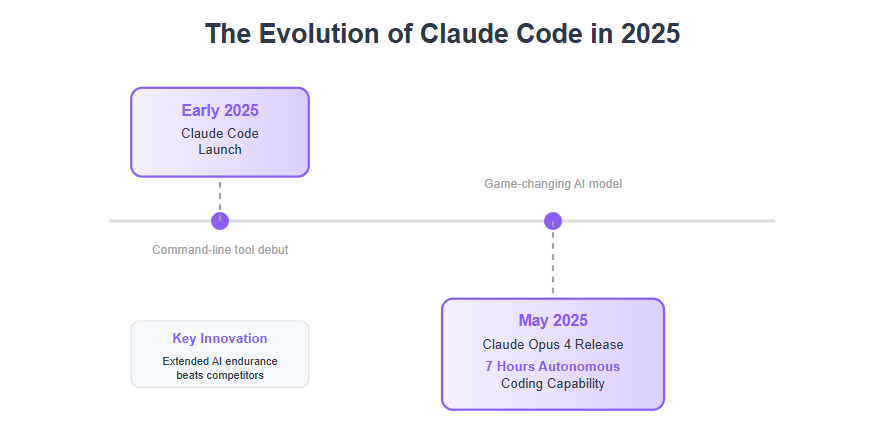 The Evolution of Claude Code in 2025

Early 2025
Claude Code Launch

Game-changing AI model

Command-line tool debut

Key Innovation
Extended AI endurance beats competitors

May 2025
Claude Opus 4 Release
7 Hours Autonomous
Coding Capability